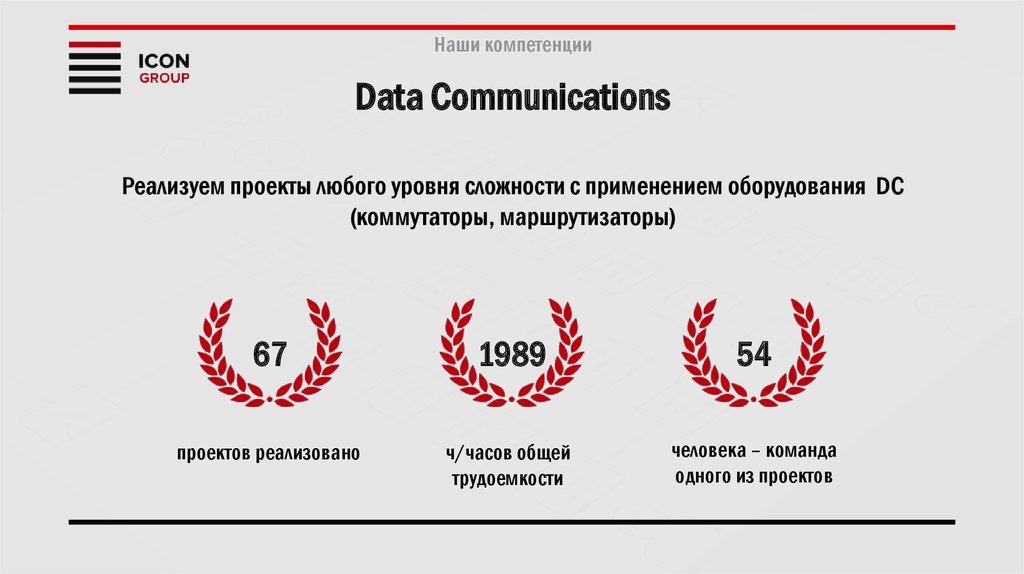 ICON GROUP

Наши компетенции

Data Communications

Реализуем проекты любого уровня сложности с применением оборудования DC (коммутаторы, маршрутизаторы)

67

проектов реализовано

1989

ч/часов общей трудоемкости

54

человека – команда одного из проектов